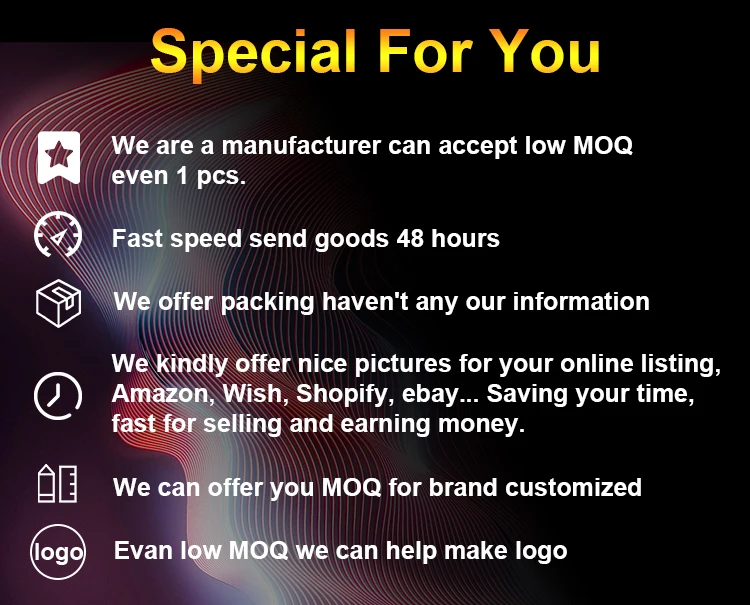 Special For You

We are a manufacturer can accept low MOQ even 1 pcs.

Fast speed send goods 48 hours

We offer packing haven't any our information

We kindly offer nice pictures for your online listing, Amazon, Wish, Shopify, ebay... Saving your time, fast for selling and earning money.

We can offer you MOQ for brand customized

logo

Evan low MOQ we can help make logo